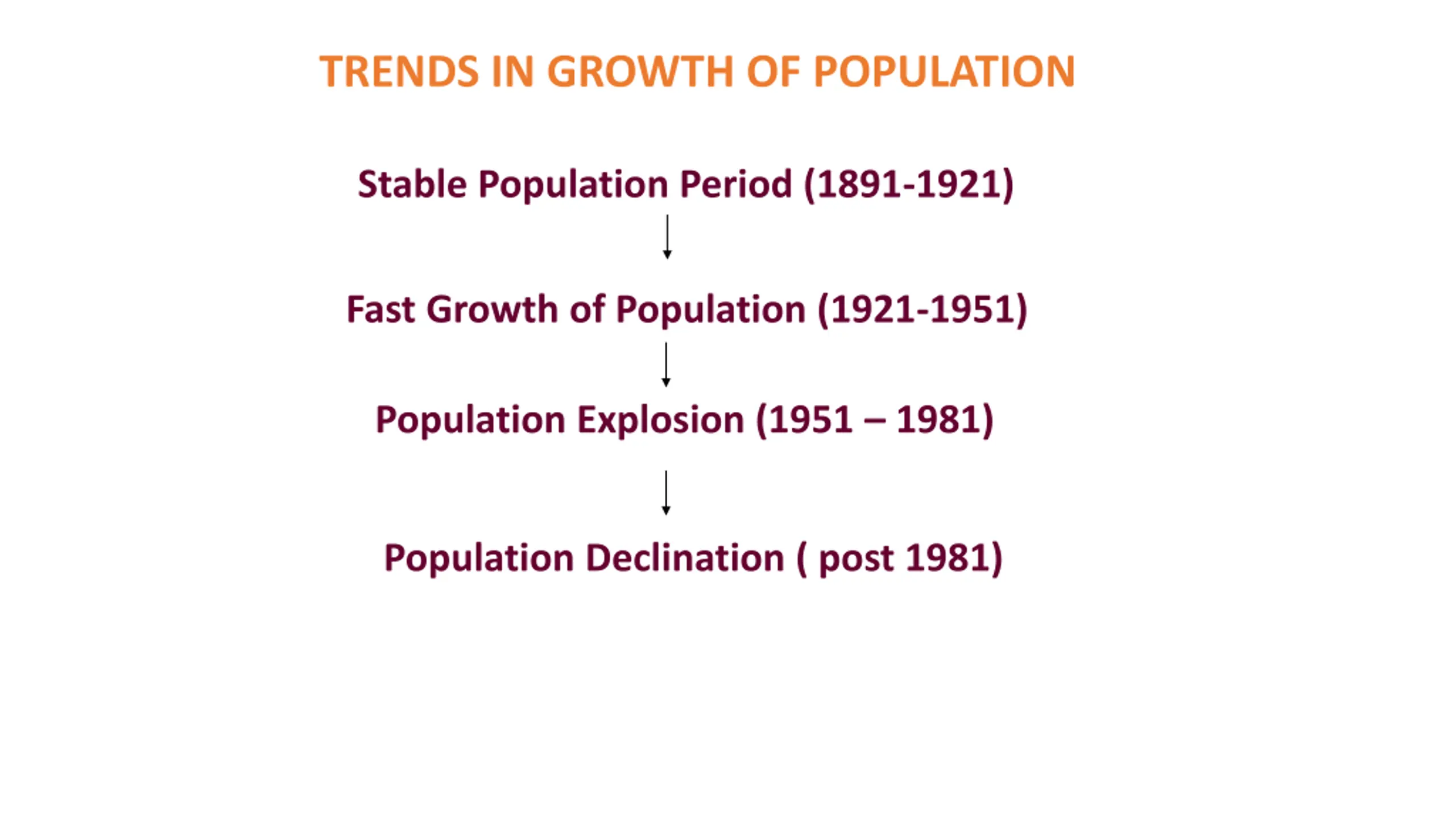 TRENDS IN GROWTH OF POPULATION

Stable Population Period (1891-1921)

Fast Growth of Population (1921-1951)

Population Explosion (1951 – 1981)

Population Declination ( post 1981)